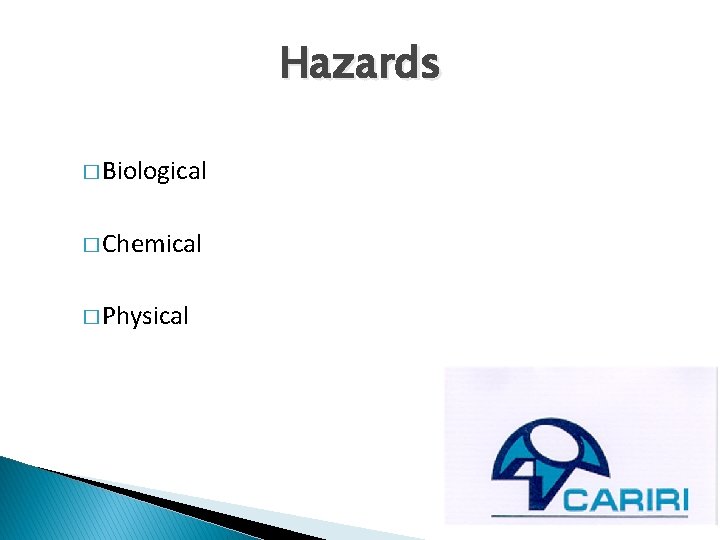 Hazards

□ Biological

□ Chemical

□ Physical

CARIRI